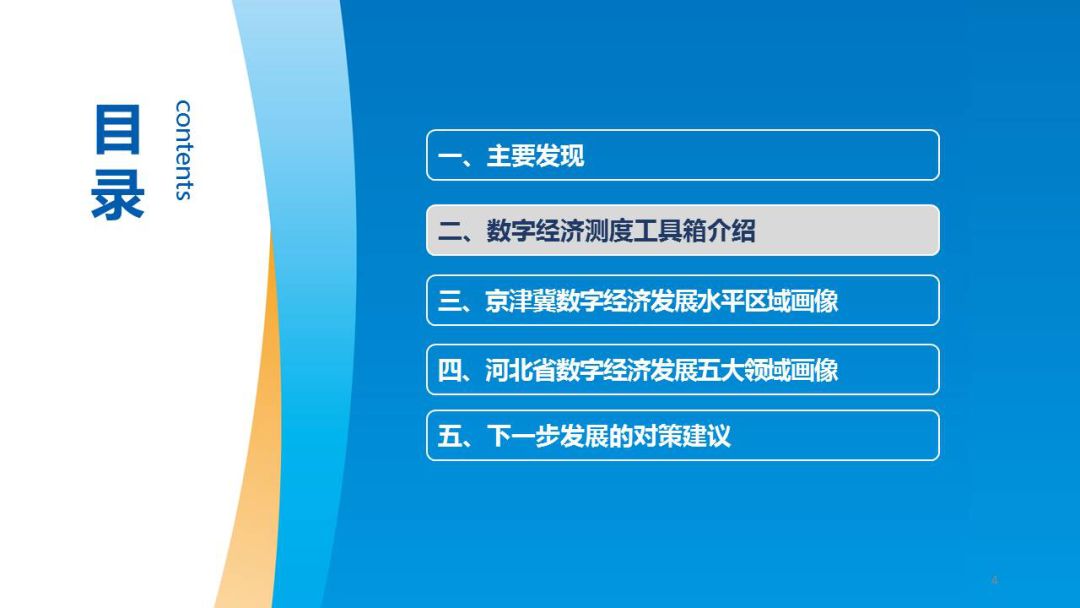 目录

contents

一、主要发现

二、数字经济测度工具箱介绍

三、京津冀数字经济发展水平区域画像

四、河北省数字经济发展五大领域画像

五、下一步发展的对策建议

4